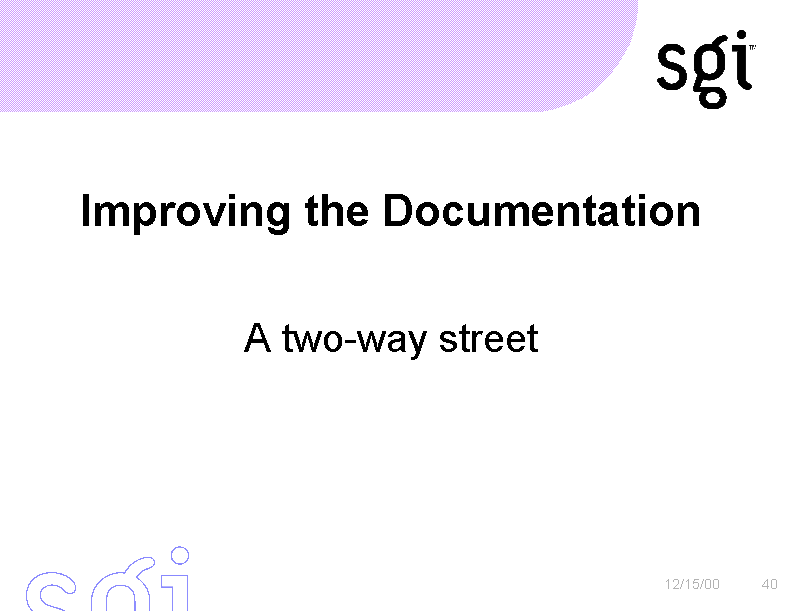 sgi™

Improving the Documentation

A two-way street

sgi

12/15/00

40